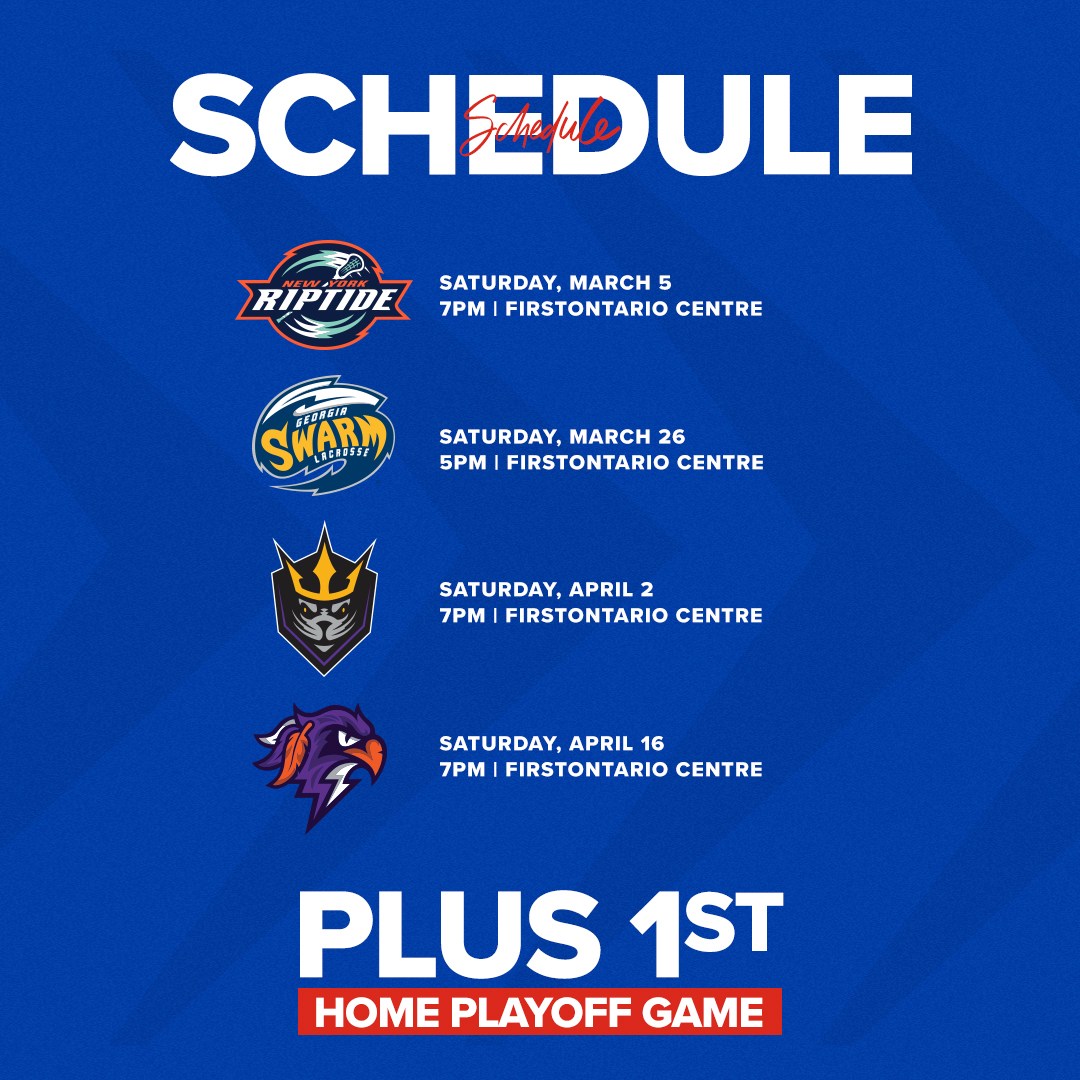 SCHEDULE
Schedule

NEW YORK RIPTIDE

SATURDAY, MARCH 5
7PM | FIRSTONTARIO CENTRE

GEORGIA SWARM LACROSSE

SATURDAY, MARCH 26
5PM | FIRSTONTARIO CENTRE

SATURDAY, APRIL 2
7PM | FIRSTONTARIO CENTRE

SATURDAY, APRIL 16
7PM | FIRSTONTARIO CENTRE

PLUS 1ST
HOME PLAYOFF GAME